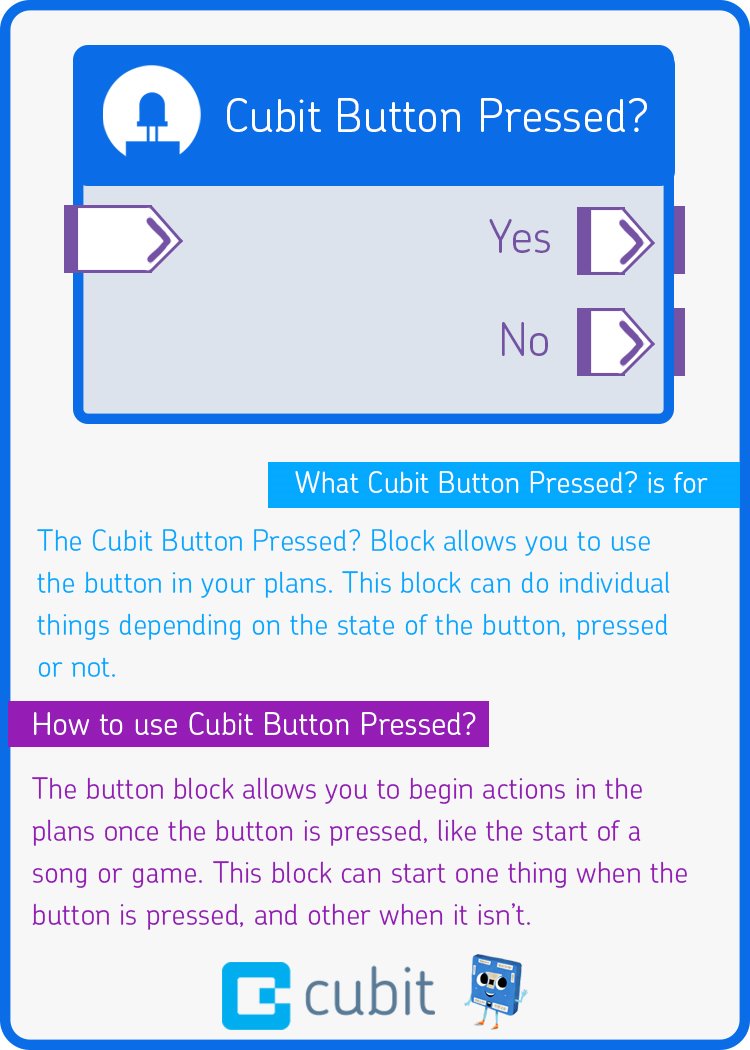 Cubit Button Pressed?

Yes

No

What Cubit Button Pressed? is for

The Cubit Button Pressed? Block allows you to use the button in your plans. This block can do individual things depending on the state of the button, pressed or not.

How to use Cubit Button Pressed?

The button block allows you to begin actions in the plans once the button is pressed, like the start of a song or game. This block can start one thing when the button is pressed, and other when it isn't.

cubit